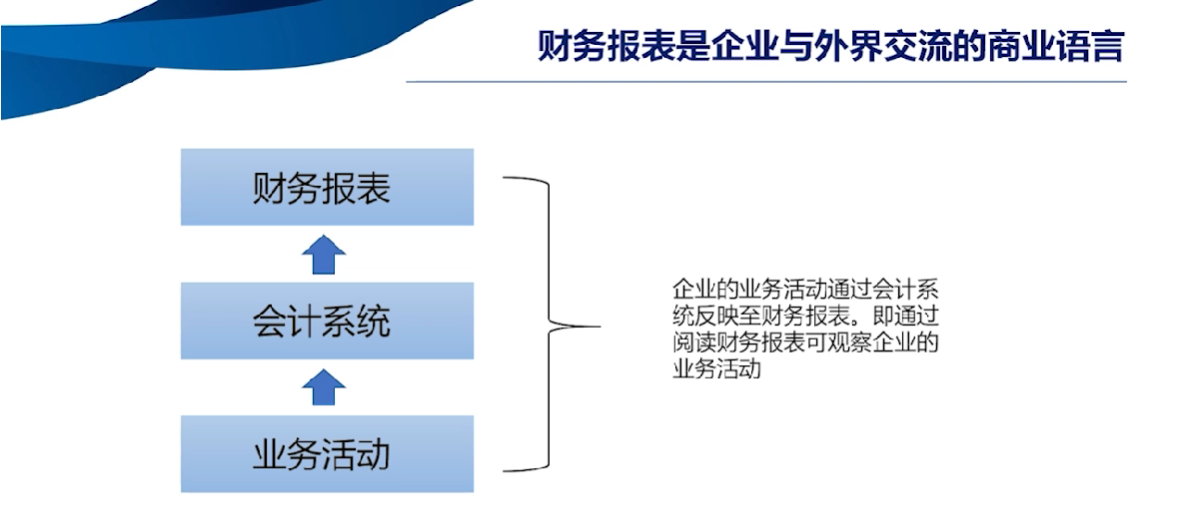 财务报表是企业与外界交流的商业语言

财务报表

会计系统

业务活动

企业的业务活动通过会计系统反映至财务报表。即通过阅读财务报表可观察企业的业务活动